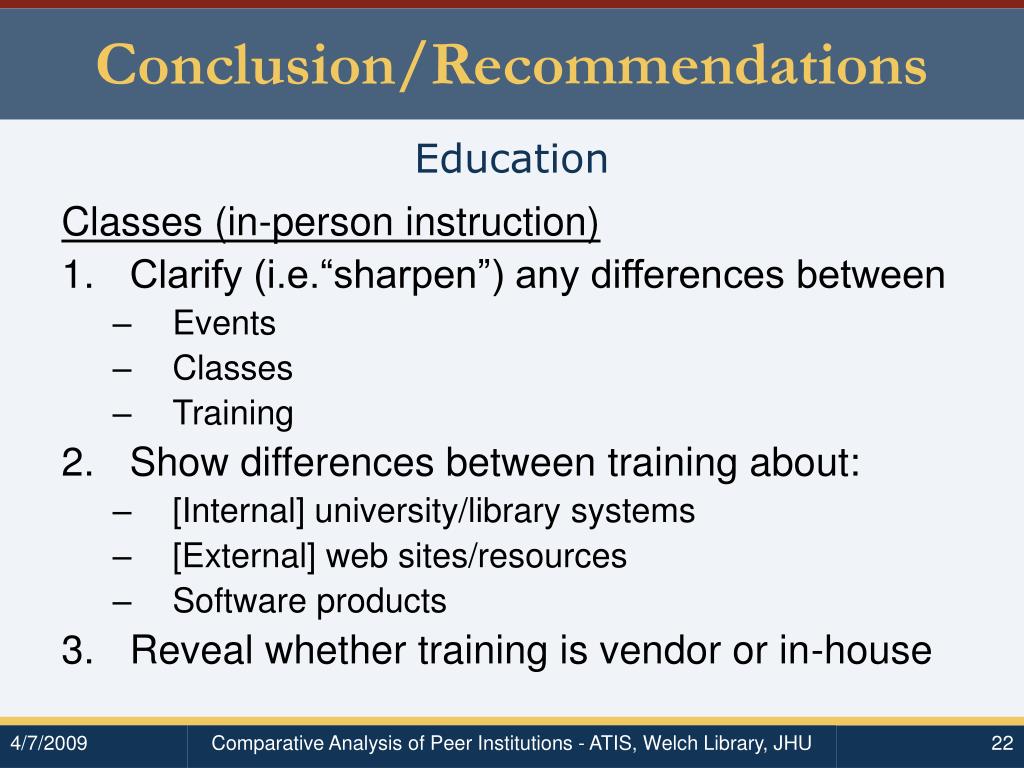 Conclusion/Recommendations

Education

Classes (in-person instruction)

1. Clarify (i.e.“sharpen”) any differences between
– Events
– Classes
– Training

2. Show differences between training about:
– [Internal] university/library systems
– [External] web sites/resources
– Software products

3. Reveal whether training is vendor or in-house

4/7/2009 Comparative Analysis of Peer Institutions - ATIS, Welch Library, JHU 22